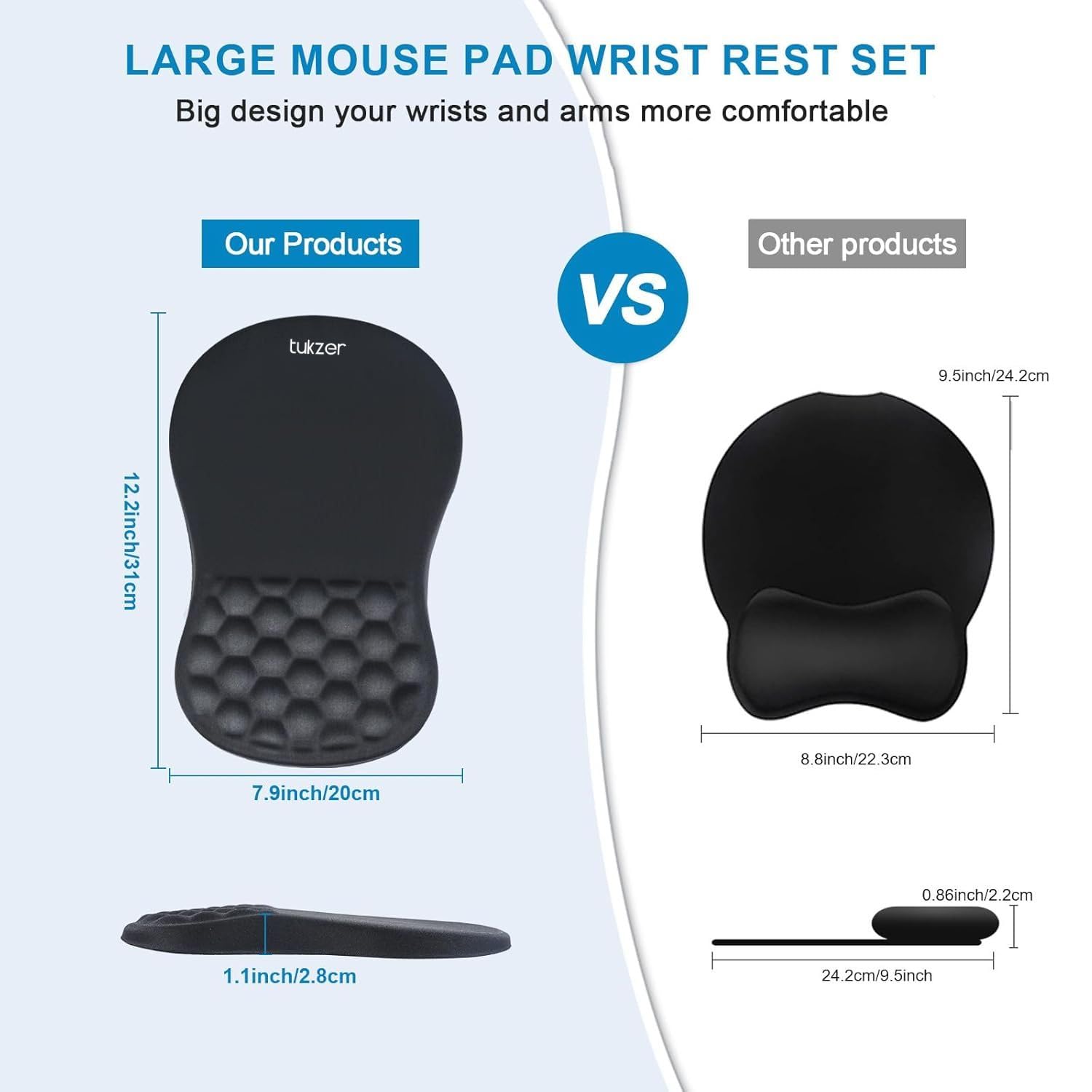 LARGE MOUSE PAD WRIST REST SET

Big design your wrists and arms more comfortable

Our Products

VS

Other products

tukzer

12.2inch/31cm

7.9inch/20cm

1.1inch/2.8cm

9.5inch/24.2cm

8.8inch/22.3cm

0.86inch/2.2cm

24.2cm/9.5inch